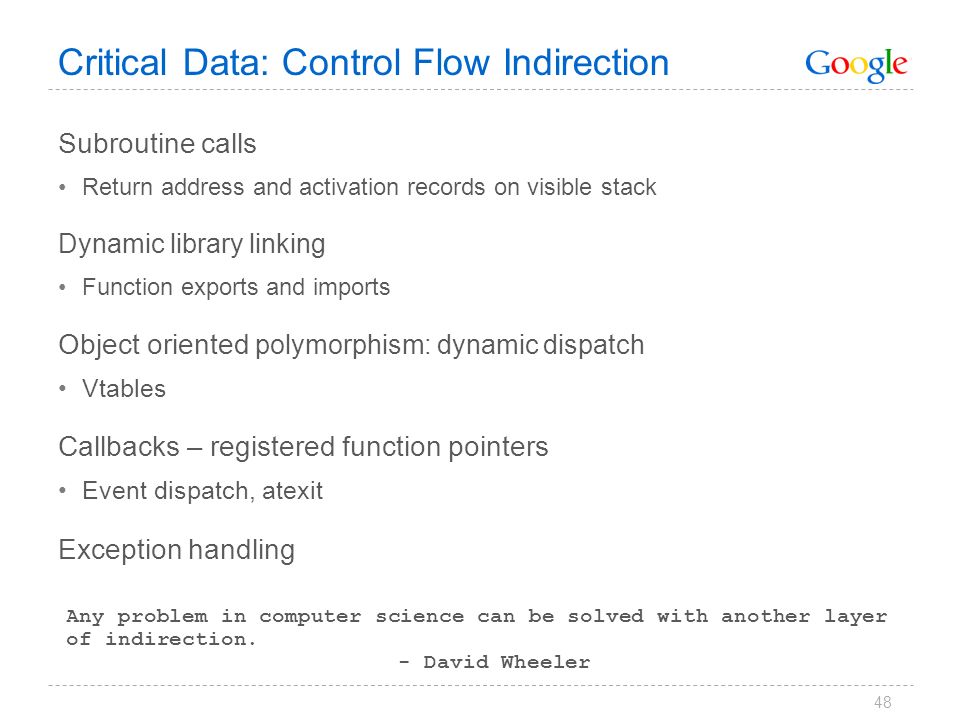 Critical Data: Control Flow Indirection

Google

Subroutine calls

• Return address and activation records on visible stack

Dynamic library linking

• Function exports and imports

Object oriented polymorphism: dynamic dispatch

• Vtables

Callbacks – registered function pointers

• Event dispatch, atexit

Exception handling

Any problem in computer science can be solved with another layer of indirection.
- David Wheeler

48